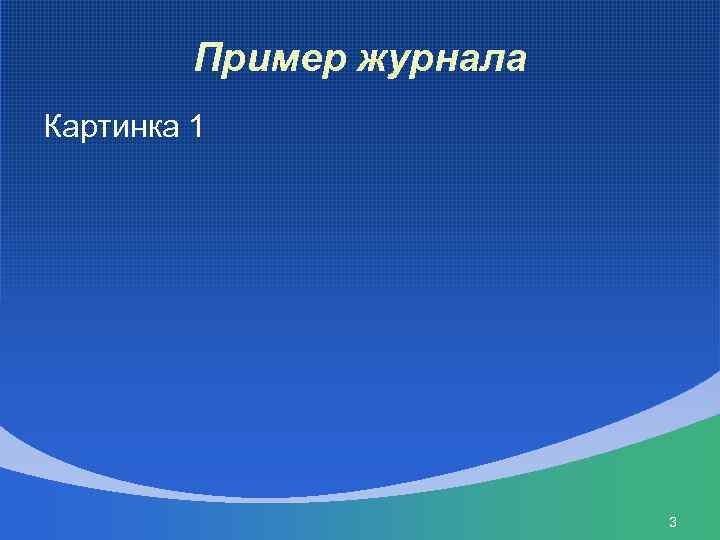 Пример журнала

Картинка 1

3